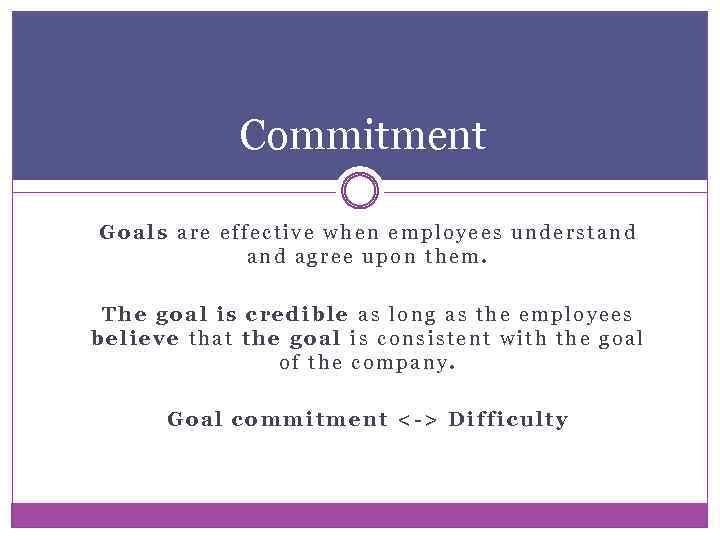 Commitment

Goals are effective when employees understand and agree upon them.

The goal is credible as long as the employees believe that the goal is consistent with the goal of the company.

Goal commitment <-> Difficulty